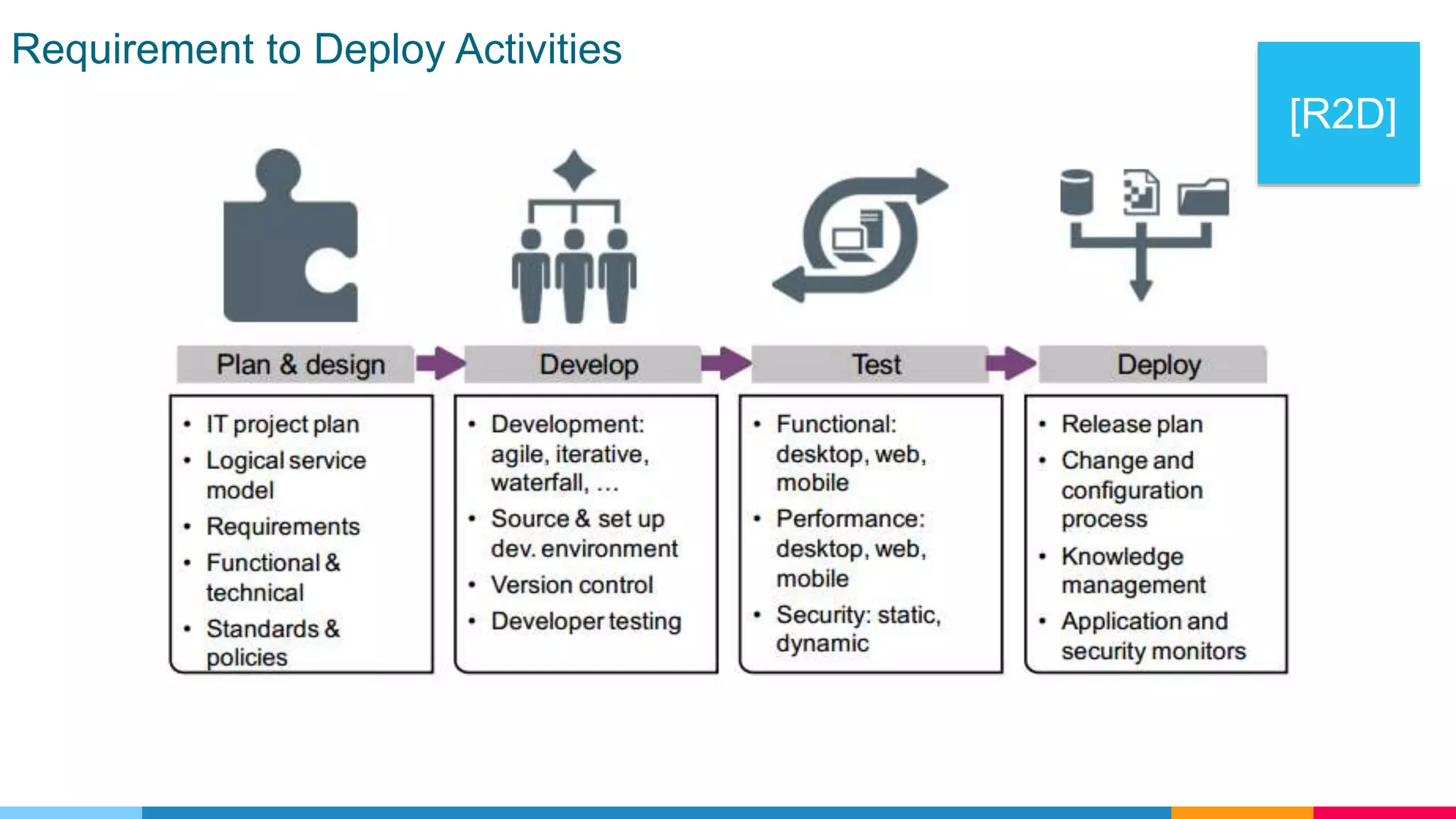 Requirement to Deploy Activities

[R2D]

Plan & design

- IT project plan
- Logical service model
- Requirements
- Functional & technical
- Standards & policies

Develop

- Development: agile, iterative, waterfall, …
- Source & set up dev. environment
- Version control
- Developer testing

Test

- Functional: desktop, web, mobile
- Performance: desktop, web, mobile
- Security: static, dynamic

Deploy

- Release plan
- Change and configuration process
- Knowledge management
- Application and security monitors